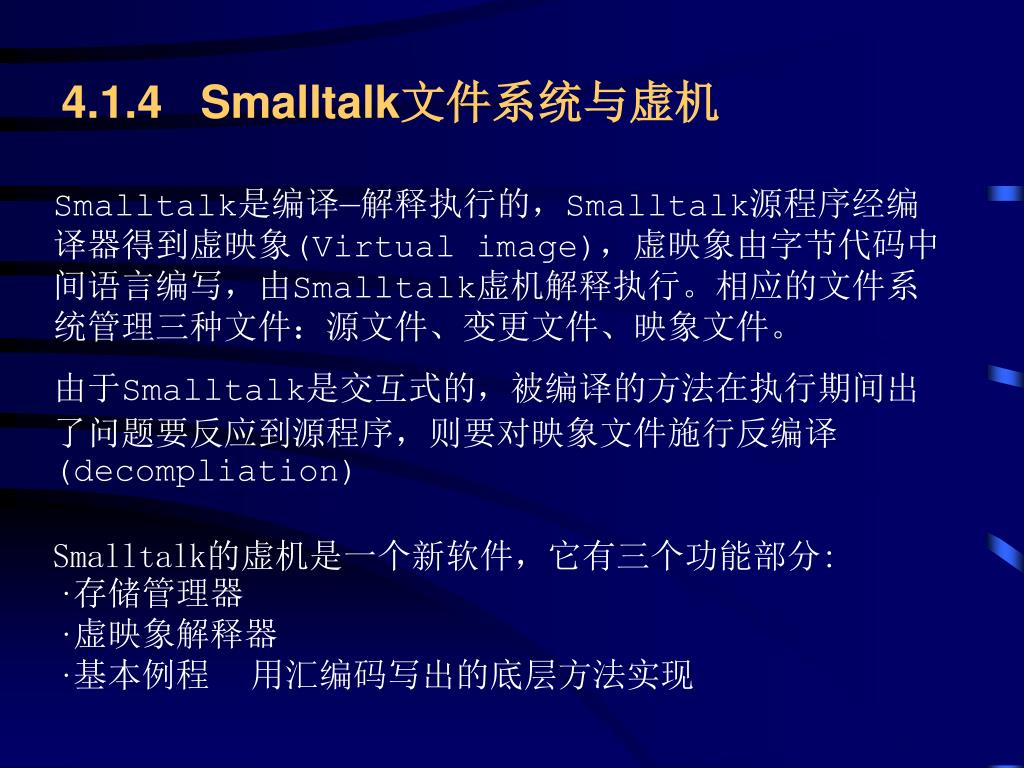 4.1.4 Smalltalk文件系统与虚机

Smalltalk是编译—解释执行的，Smalltalk源程序经编译器得到虚映象(Virtual image)，虚映象由字节代码中间语言编写，由Smalltalk虚机解释执行。相应的文件系统管理三种文件：源文件、变更文件、映象文件。

由于Smalltalk是交互式的，被编译的方法在执行期间出了问题要反应到源程序，则要对映象文件施行反编译(decompliation)

Smalltalk的虚机是一个新软件，它有三个功能部分:
·存储管理器
·虚映象解释器
·基本例程　用汇编码写出的底层方法实现